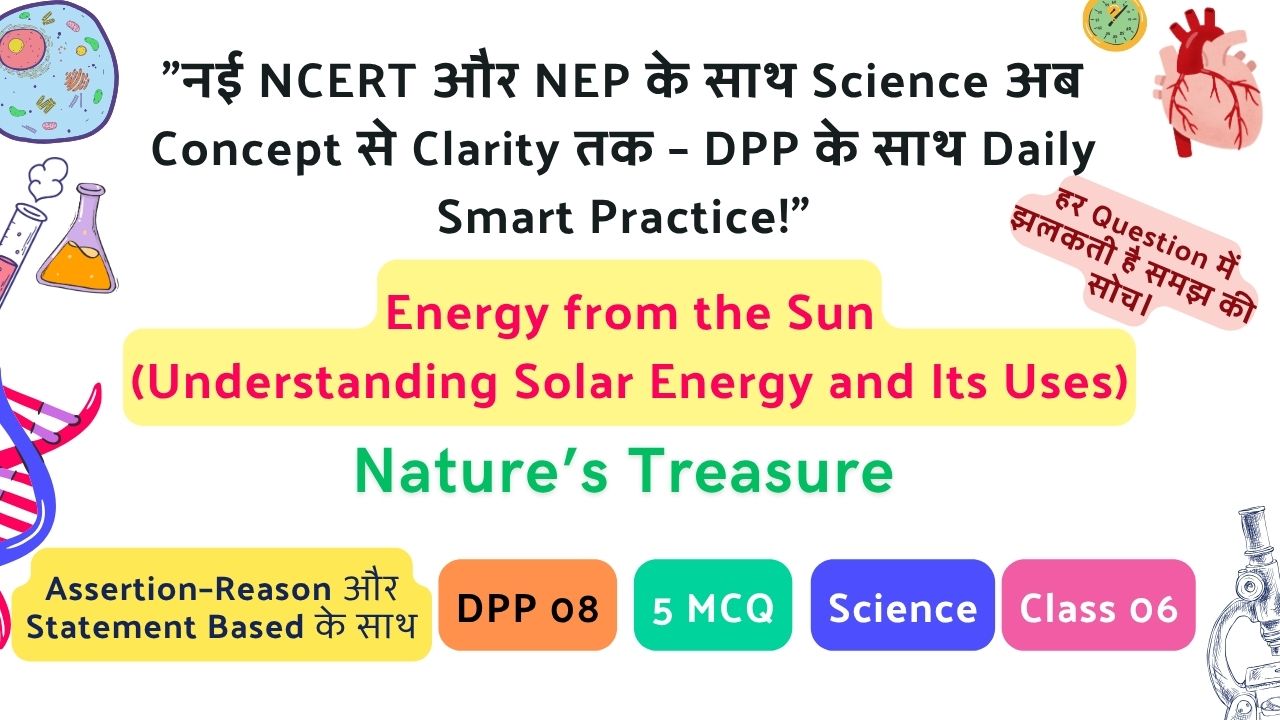 ”नई NCERT और NEP के साथ Science अब Concept से Clarity तक – DPP के साथ Daily Smart Practice!”

हर Question में झलकती है समझ की सोच।

Energy from the Sun
(Understanding Solar Energy and Its Uses)

Nature’s Treasure

Assertion-Reason और Statement Based के साथ

DPP 08

5 MCQ

Science

Class 06